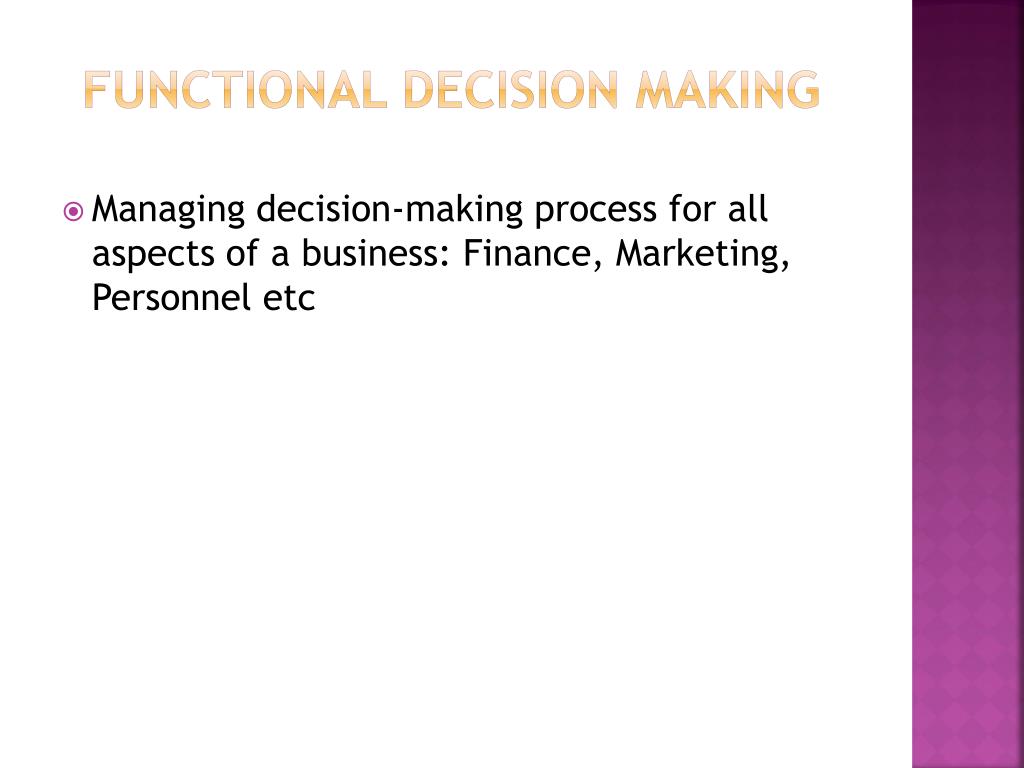 FUNCTIONAL DECISION MAKING

Managing decision-making process for all aspects of a business: Finance, Marketing, Personnel etc